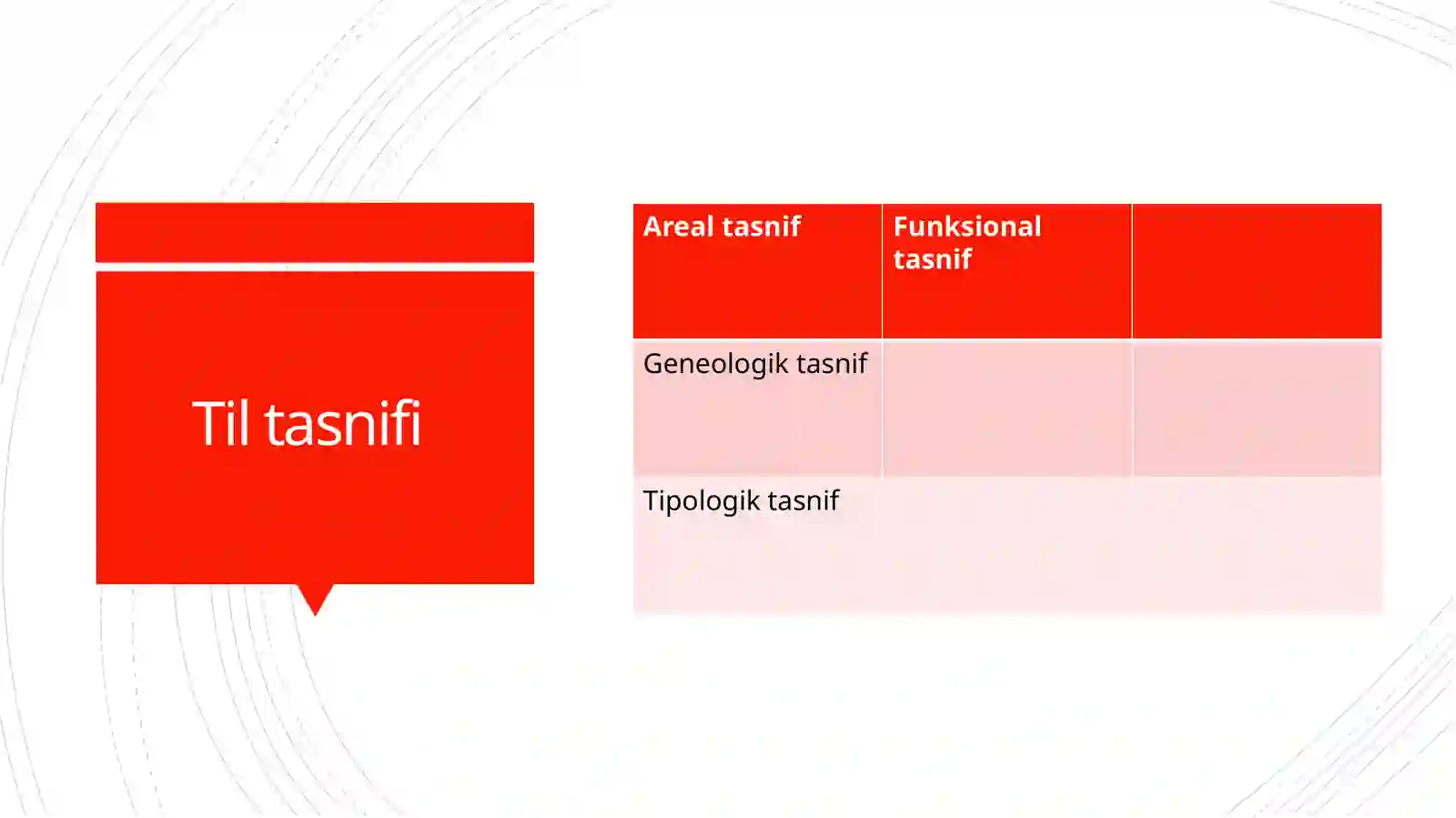 Til tasnifi

| Areal tasnif | Funksional tasnif | |
|---|---|---|
| Geneologik tasnif | | |
| Tipologik tasnif | | |